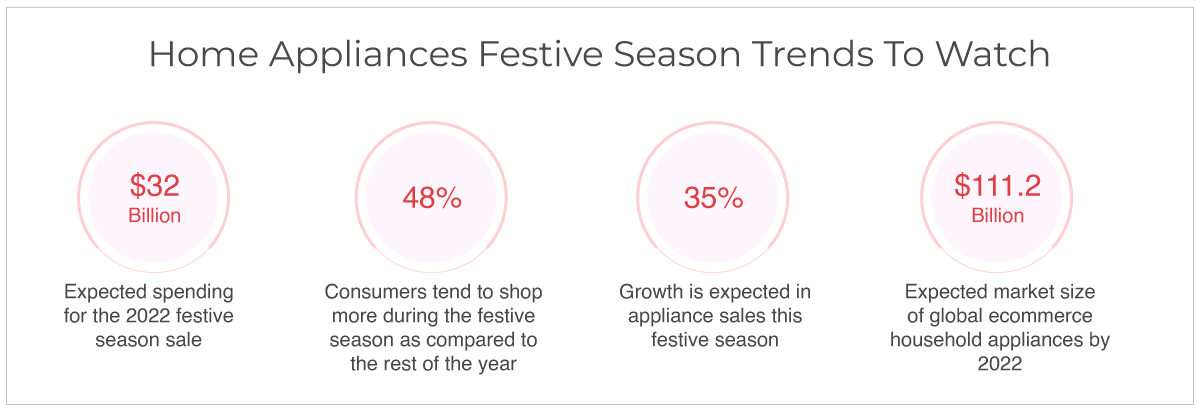 Home Appliances Festive Season Trends To Watch

\$32 Billion

Expected spending for the 2022 festive season sale

48%

Consumers tend to shop more during the festive season as compared to the rest of the year

35%

Growth is expected in appliance sales this festive season

\$111.2 Billion

Expected market size of global ecommerce household appliances by 2022